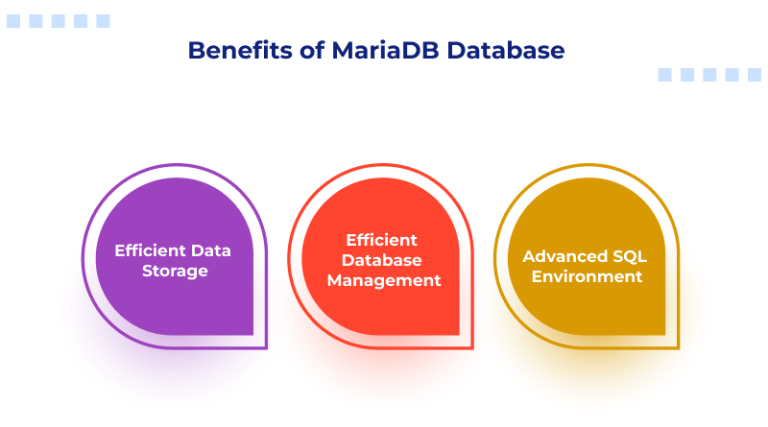 Benefits of MariaDB Database

Efficient Data Storage

Efficient Database Management

Advanced SQL Environment